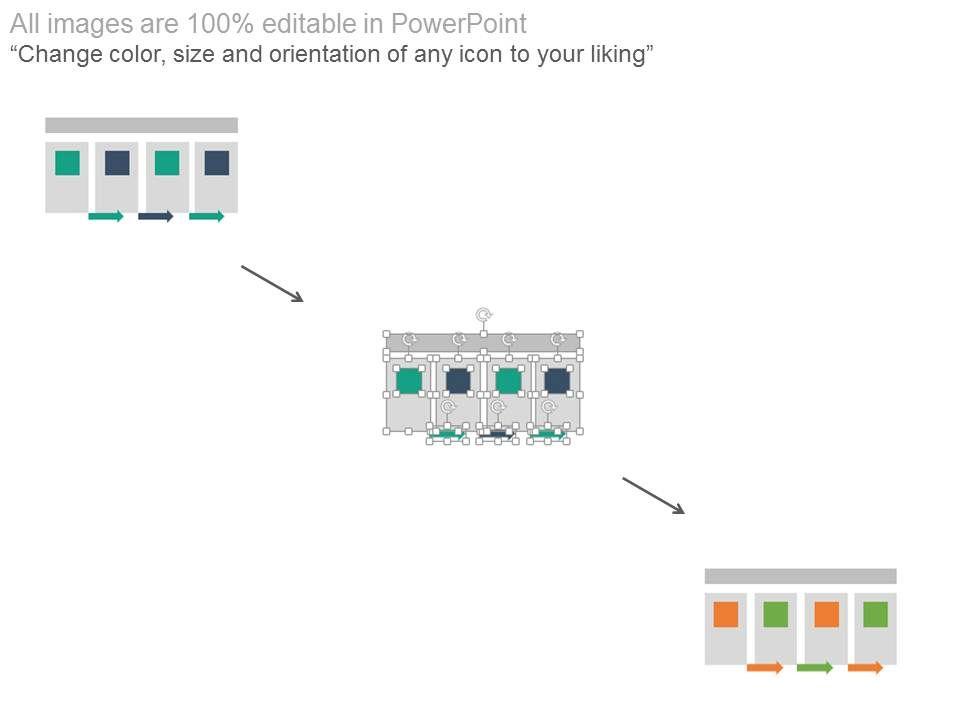 All images are 100% editable in PowerPoint
“Change color, size and orientation of any icon to your liking”